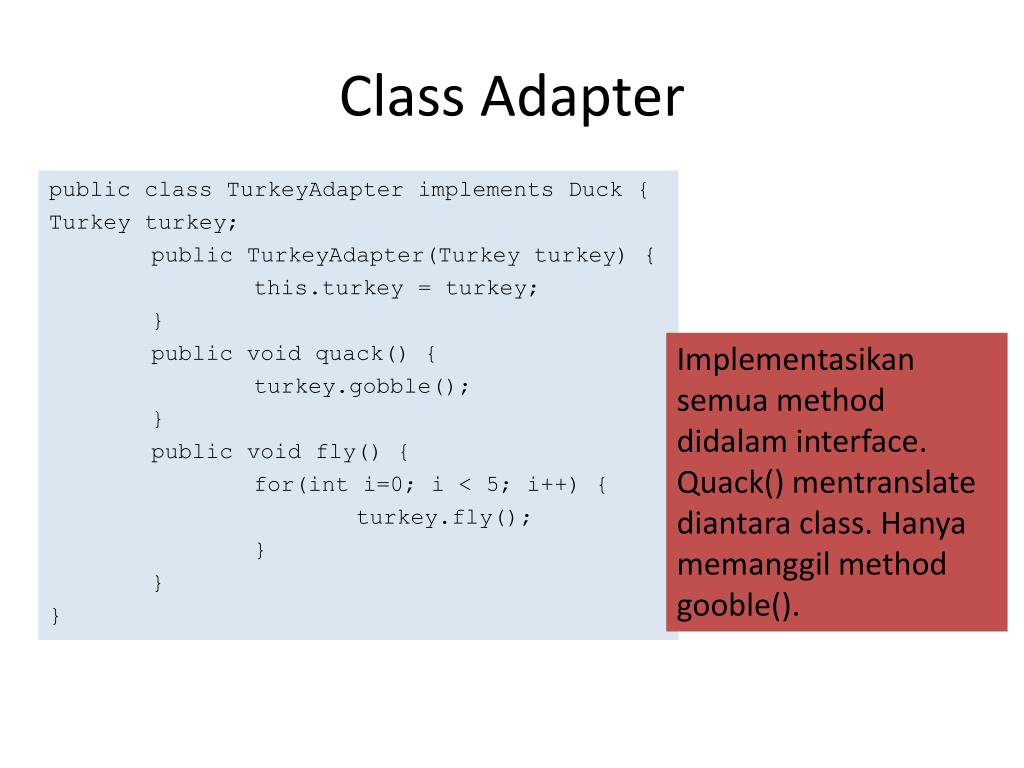 Class Adapter

public class TurkeyAdapter implements Duck {
Turkey turkey;
	public TurkeyAdapter(Turkey turkey) {
		this.turkey = turkey;
	}
	public void quack() {
		turkey.gobble();
	}
	public void fly() {
		for(int i=0; i < 5; i++) {
			turkey.fly();
		}
	}
}

Implementasikan semua method didalam interface. Quack() mentranslate diantara class. Hanya memanggil method gooble().